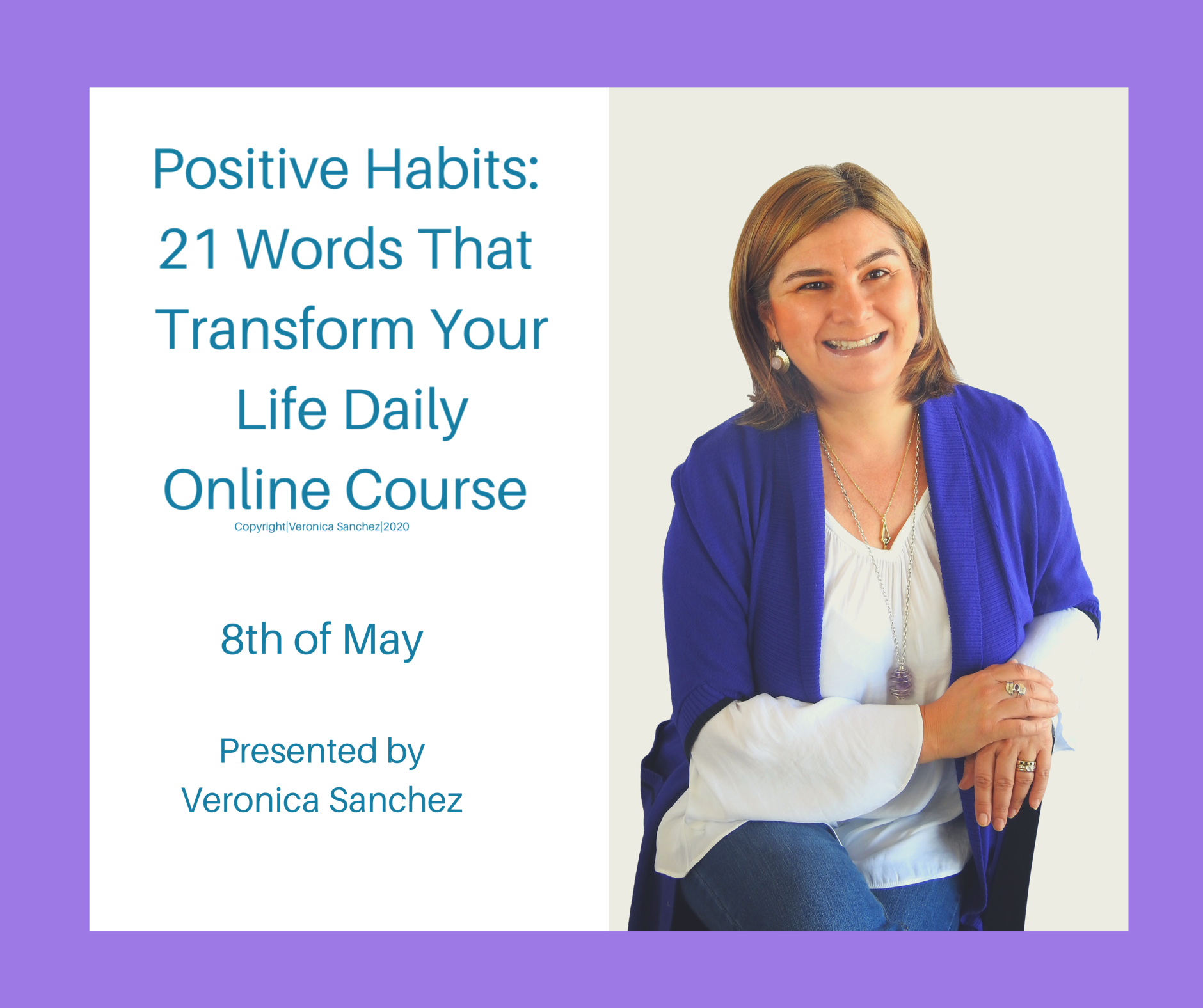 Positive Habits:
21 Words That
Transform Your
Life Daily
Online Course
Copyright|Veronica Sanchez|2020

8th of May

Presented by
Veronica Sanchez